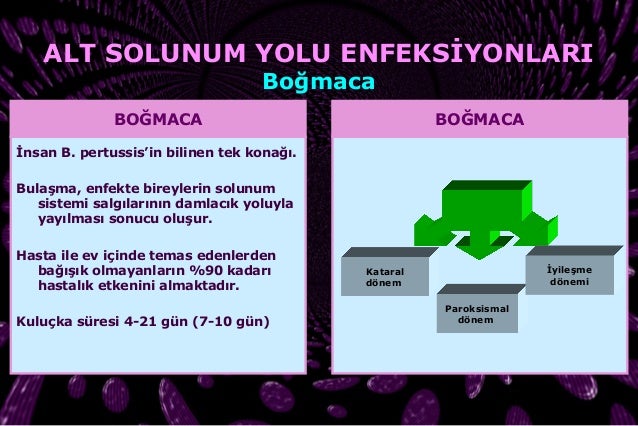 ALT SOLUNUM YOLU ENFEKSİYONLARI
Boğmaca

BOĞMACA

İnsan B. pertussis'in bilinen tek konağı.

Bulaşma, enfekte bireylerin solunum sistemi salgılarının damlacık yoluyla yayılması sonucu oluşur.

Hasta ile ev içinde temas edenlerden bağışık olmayanların %90 kadarı hastalık etkenini almaktadır.

Kuluçka süresi 4-21 gün (7-10 gün)

BOĞMACA

Kataral dönem

Paroksismal dönem

İyileşme dönemi